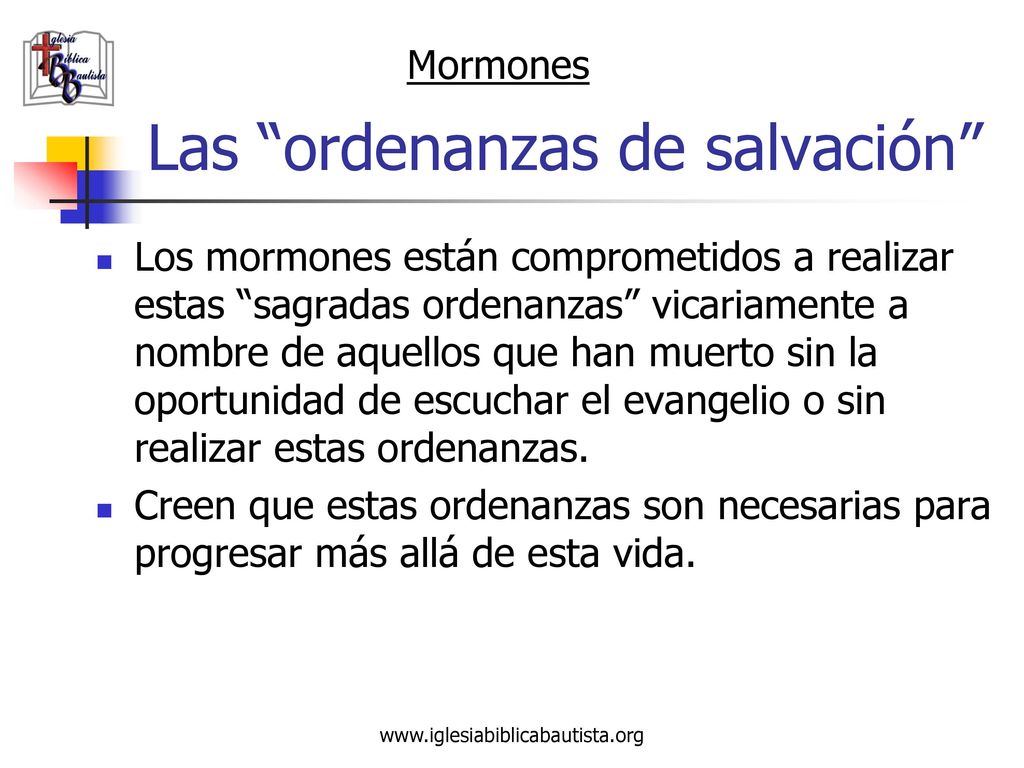 Iglesia Bíblica Bautista

Mormones

Las “ordenanzas de salvación”

Los mormones están comprometidos a realizar estas “sagradas ordenanzas” vicariamente a nombre de aquellos que han muerto sin la oportunidad de escuchar el evangelio o sin realizar estas ordenanzas.

Creen que estas ordenanzas son necesarias para progresar más allá de esta vida.

www.iglesiabiblicabautista.org